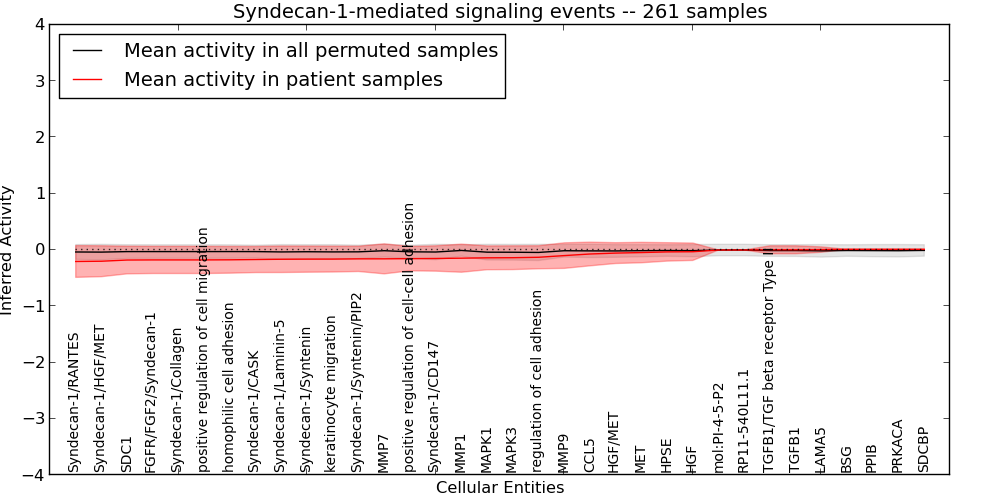 Syndecan-1-mediated signaling events -- 261 samples

Mean activity in all permuted samples
Mean activity in patient samples

Inferred Activity

4
3
2
1
0
−1
−2
−3
−4

Syndecan-1/RANTES
Syndecan-1/HGF/MET
SDC1
FGFR/FGF2/Syndecan-1
Syndecan-1/Collagen
positive regulation of cell migration
homophilic cell adhesion
Syndecan-1/CASK
Syndecan-1/Laminin-5
Syndecan-1/Syntenin
keratinocyte migration
Syndecan-1/Syntenin/PIP2
MMP7
positive regulation of cell-cell adhesion
Syndecan-1/CD147
MMP1
MAPK1
MAPK3
regulation of cell adhesion
MMP9
CCL5
HGF/MET
MET
HPSE
HGF
mol:PI-4-5-P2
RP11-540L11.1
TGFB1/TGF beta receptor Type II
TGFB1
LAMA5
BSG
PPIB
PRKACA
SDCBP

Cellular Entities